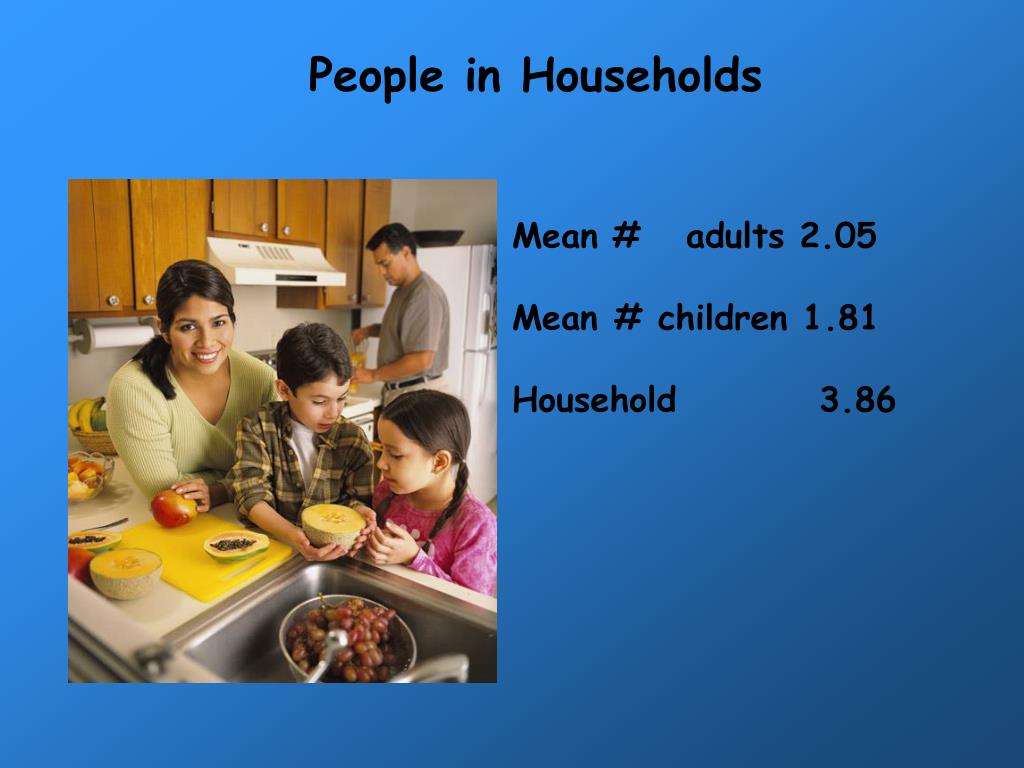 People in Households

Mean # adults 2.05

Mean # children 1.81

Household 3.86